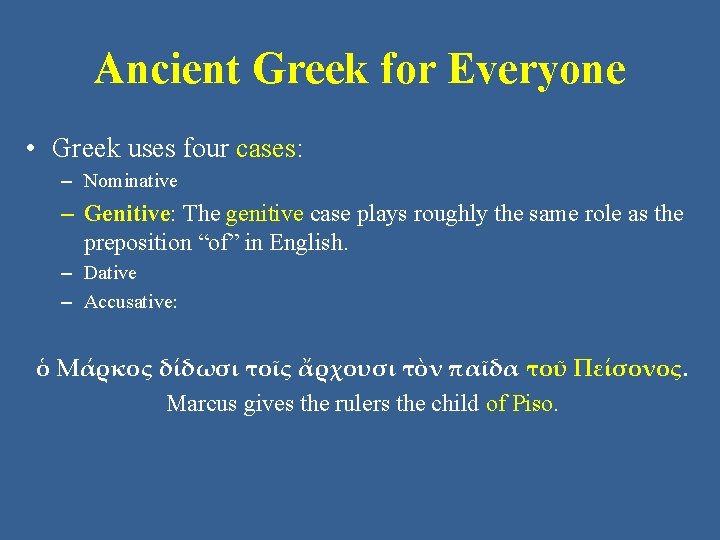 Ancient Greek for Everyone

• Greek uses four cases:
– Nominative
– Genitive: The genitive case plays roughly the same role as the preposition “of” in English.
– Dative
– Accusative:

ὁ Μάρκος δίδωσι τοῖς ἄρχουσι τὸν παῖδα τοῦ Πείσονος.
Marcus gives the rulers the child of Piso.